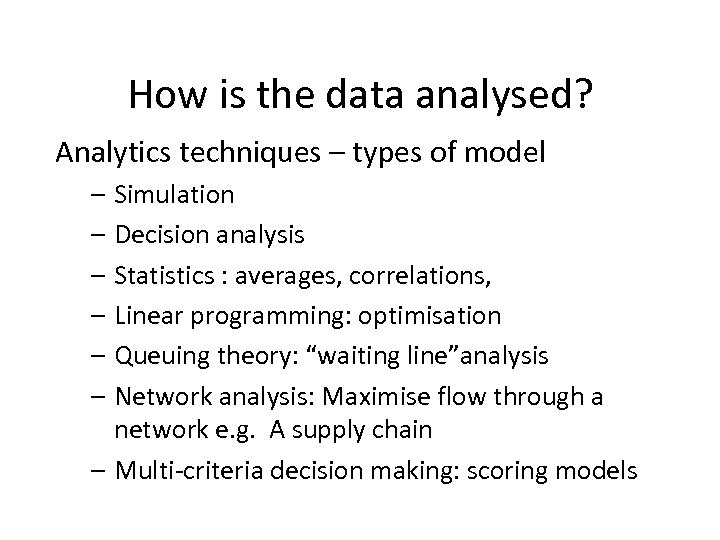 How is the data analysed?

Analytics techniques – types of model

– Simulation
– Decision analysis
– Statistics : averages, correlations,
– Linear programming: optimisation
– Queuing theory: “waiting line”analysis
– Network analysis: Maximise flow through a network e.g. A supply chain
– Multi-criteria decision making: scoring models